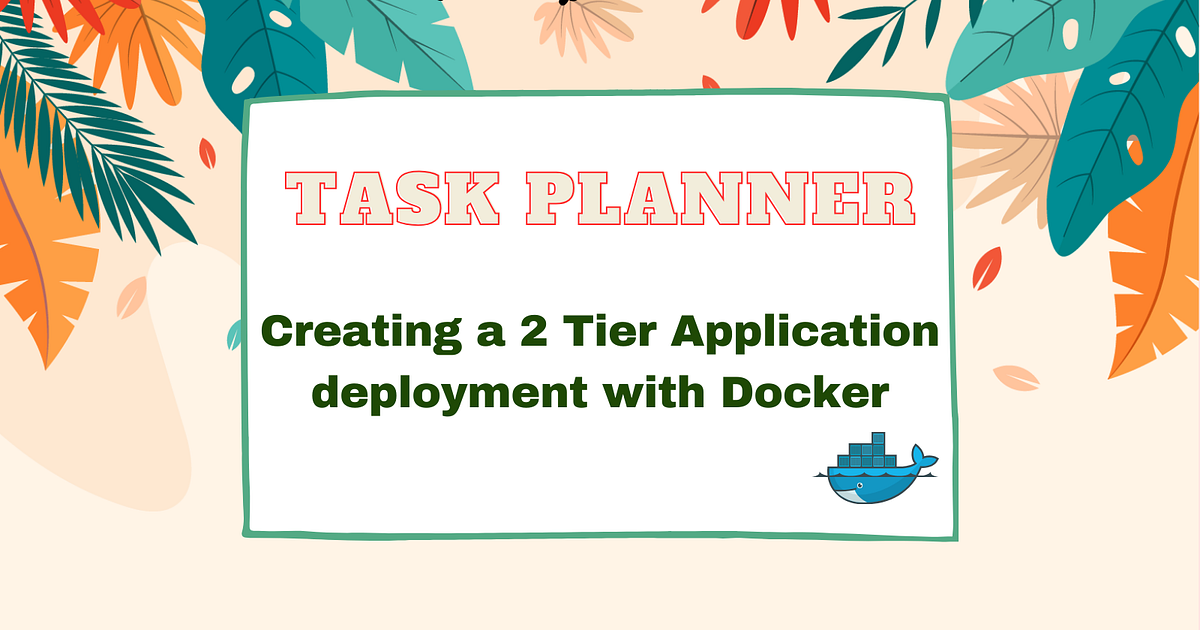 TASK PLANNER

Creating a 2 Tier Application deployment with Docker